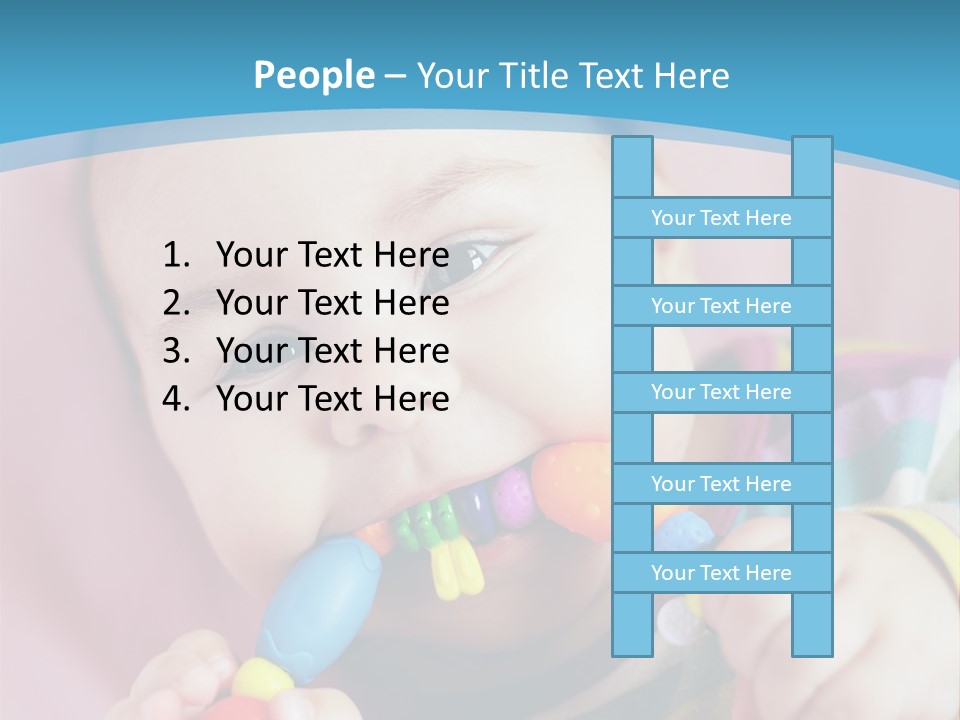 People – Your Title Text Here

1. Your Text Here
2. Your Text Here
3. Your Text Here
4. Your Text Here

Your Text Here

Your Text Here

Your Text Here

Your Text Here

Your Text Here